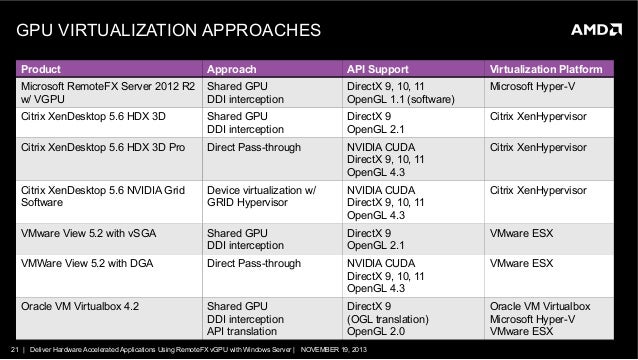 GPU VIRTUALIZATION APPROACHES

AMD

| Product | Approach | API Support | Virtualization Platform |
|---|---|---|---|
| Microsoft RemoteFX Server 2012 R2 w/ VGPU | Shared GPU DDI interception | DirectX 9, 10, 11 OpenGL 1.1 (software) | Microsoft Hyper-V |
| Citrix XenDesktop 5.6 HDX 3D | Shared GPU DDI interception | DirectX 9 OpenGL 2.1 | Citrix XenHypervisor |
| Citrix XenDesktop 5.6 HDX 3D Pro | Direct Pass-through | NVIDIA CUDA DirectX 9, 10, 11 OpenGL 4.3 | Citrix XenHypervisor |
| Citrix XenDesktop 5.6 NVIDIA Grid Software | Device virtualization w/ GRID Hypervisor | NVIDIA CUDA DirectX 9, 10, 11 OpenGL 4.3 | Citrix XenHypervisor |
| VMware View 5.2 with vSGA | Shared GPU DDI interception | DirectX 9 OpenGL 2.1 | VMware ESX |
| VMWare View 5.2 with DGA | Direct Pass-through | NVIDIA CUDA DirectX 9, 10, 11 OpenGL 4.3 | VMware ESX |
| Oracle VM Virtualbox 4.2 | Shared GPU DDI interception API translation | DirectX 9 (OGL translation) OpenGL 2.0 | Oracle VM Virtualbox Microsoft Hyper-V VMware ESX |

21 | Deliver Hardware Accelerated Applications Using RemoteFX vGPU with Windows Server | NOVEMBER 19, 2013